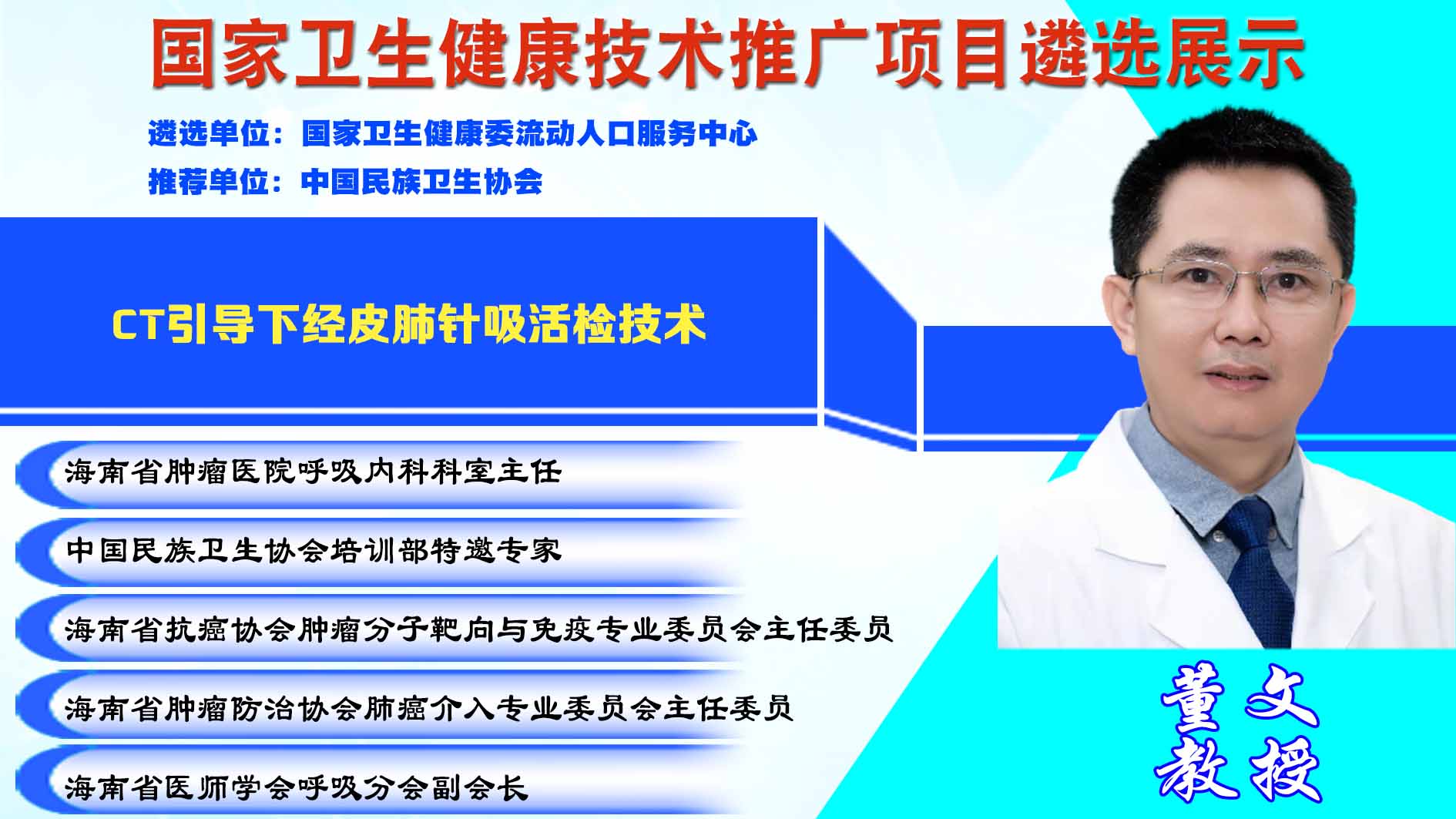 国家卫生健康技术推广项目遴选展示

遴选单位：国家卫生健康委流动人口服务中心
推荐单位：中国民族卫生协会

CT引导下经皮肺针吸活检技术

海南省肿瘤医院呼吸内科科室主任

中国民族卫生协会培训部特邀专家

海南省抗癌协会肿瘤分子靶向与免疫专业委员会主任委员

海南省肿瘤防治协会肺癌介入专业委员会主任委员

海南省医师学会呼吸分会副会长

董文
教授